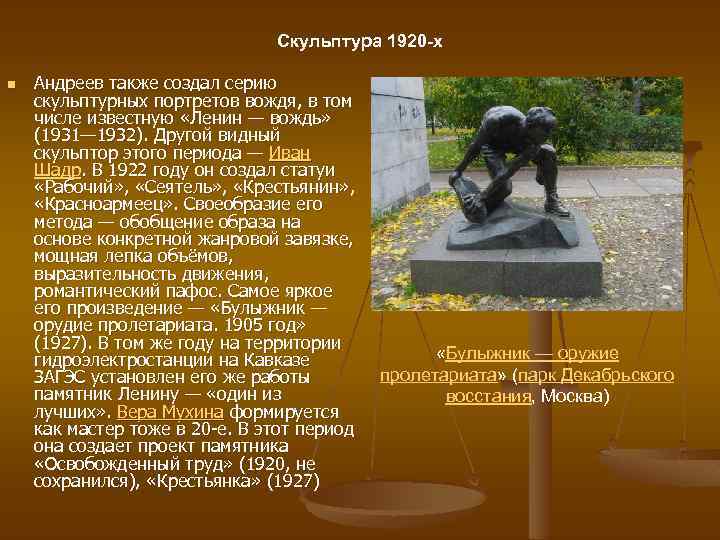 Скульптура 1920-х

Андреев также создал серию скульптурных портретов вождя, в том числе известную «Ленин — вождь» (1931—1932). Другой видный скульптор этого периода — Иван Шадр. В 1922 году он создал статуи «Рабочий», «Сеятель», «Крестьянин», «Красноармеец». Своеобразие его метода — обобщение образа на основе конкретной жанровой завязке, мощная лепка объёмов, выразительность движения, романтический пафос. Самое яркое его произведение — «Булыжник — орудие пролетариата. 1905 год» (1927). В том же году на территории гидроэлектростанции на Кавказе ЗАГЭС установлен его же работы памятник Ленину — «один из лучших». Вера Мухина формируется как мастер тоже в 20-е. В этот период она создает проект памятника «Освобожденный труд» (1920, не сохранился), «Крестьянка» (1927)

«Булыжник — оружие пролетариата» (парк Декабрьского восстания, Москва)